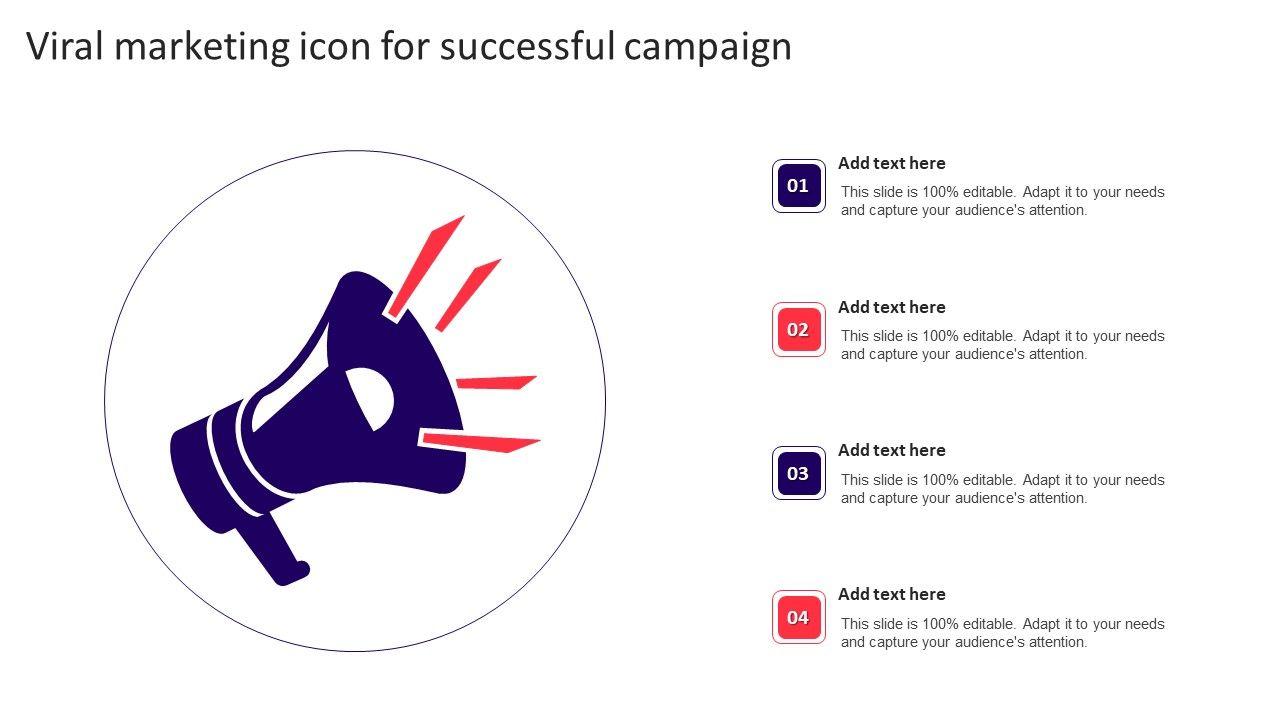 Viral marketing icon for successful campaign

01

Add text here

This slide is 100% editable. Adapt it to your needs and capture your audience's attention.

02

Add text here

This slide is 100% editable. Adapt it to your needs and capture your audience's attention.

03

Add text here

This slide is 100% editable. Adapt it to your needs and capture your audience's attention.

04

Add text here

This slide is 100% editable. Adapt it to your needs and capture your audience's attention.